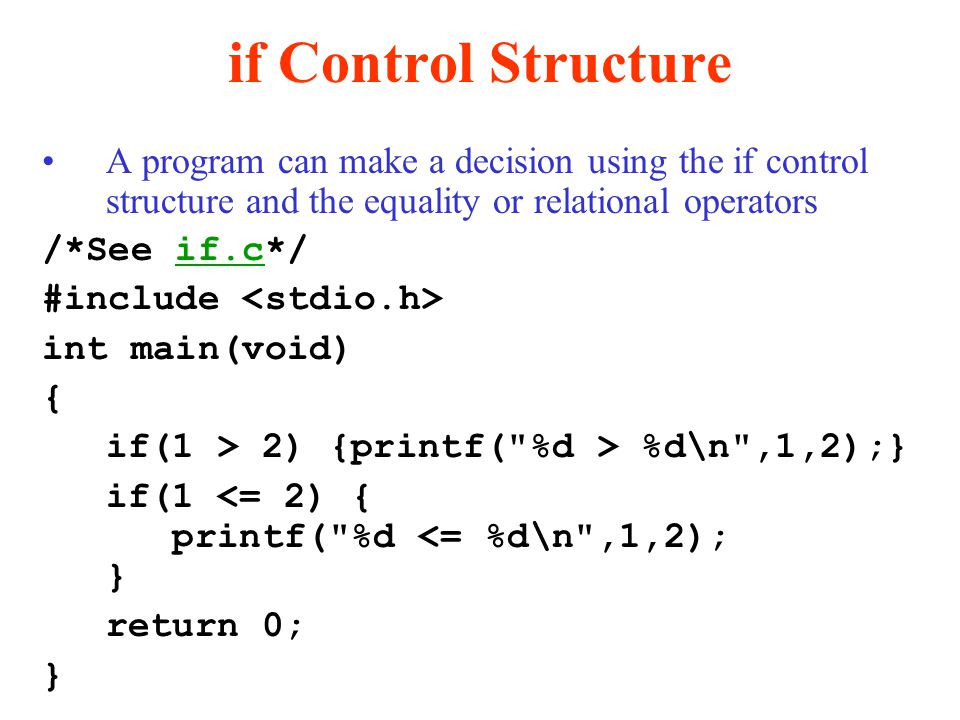 if Control Structure

• A program can make a decision using the if control structure and the equality or relational operators

/*See if.c*/
#include <stdio.h>
int main(void)
{
   if(1 > 2) {printf("%d > %d\n",1,2);}
   if(1 <= 2) {
      printf("%d <= %d\n",1,2);
   }
   return 0;
}